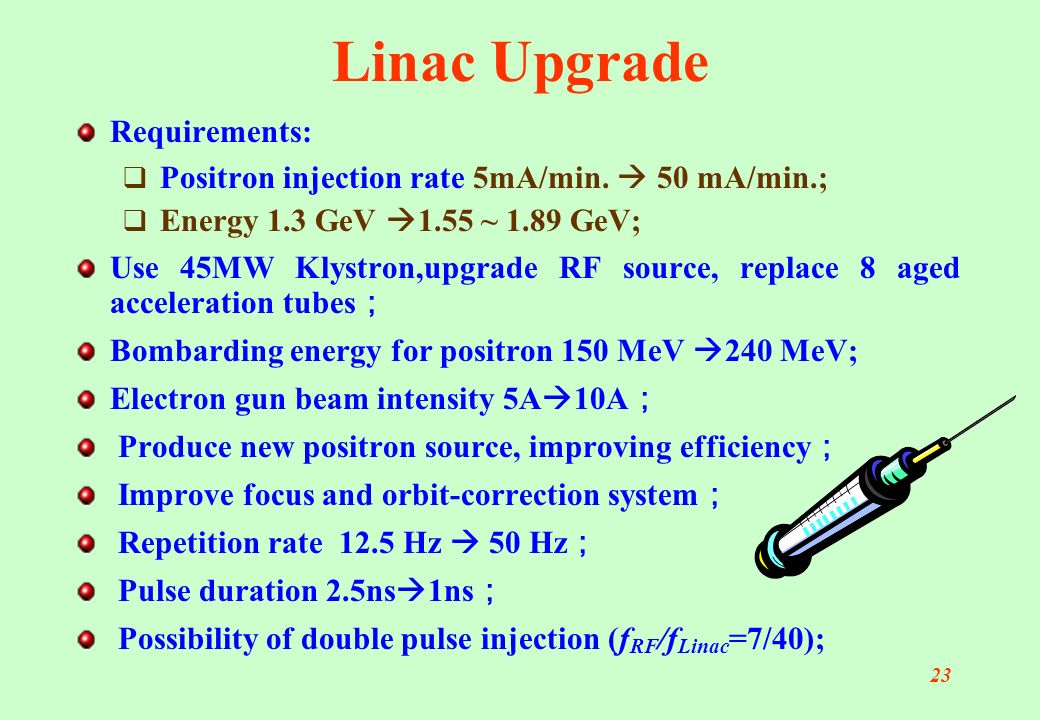 Linac Upgrade

Requirements:

Positron injection rate 5mA/min. → 50 mA/min.;

Energy 1.3 GeV →1.55 ~ 1.89 GeV;

Use 45MW Klystron,upgrade RF source, replace 8 aged acceleration tubes；

Bombarding energy for positron 150 MeV →240 MeV;

Electron gun beam intensity 5A→10A；

Produce new positron source, improving efficiency；

Improve focus and orbit-correction system；

Repetition rate 12.5 Hz → 50 Hz；

Pulse duration 2.5ns→1ns；

Possibility of double pulse injection ($f_{RF}/f_{Linac}$=7/40);

23